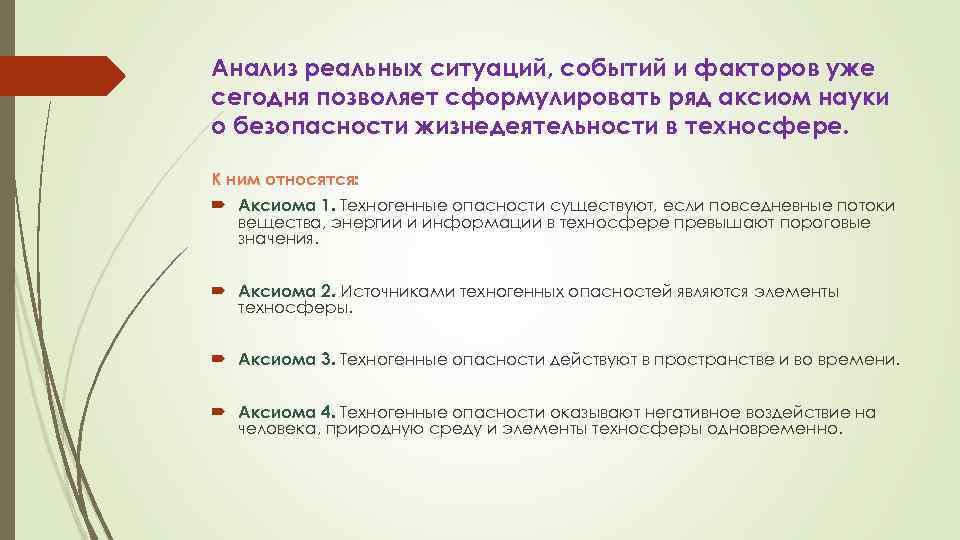 Анализ реальных ситуаций, событий и факторов уже сегодня позволяет сформулировать ряд аксиом науки о безопасности жизнедеятельности в техносфере.

К ним относятся:

Аксиома 1. Техногенные опасности существуют, если повседневные потоки вещества, энергии и информации в техносфере превышают пороговые значения.

Аксиома 2. Источниками техногенных опасностей являются элементы техносферы.

Аксиома 3. Техногенные опасности действуют в пространстве и во времени.

Аксиома 4. Техногенные опасности оказывают негативное воздействие на человека, природную среду и элементы техносферы одновременно.